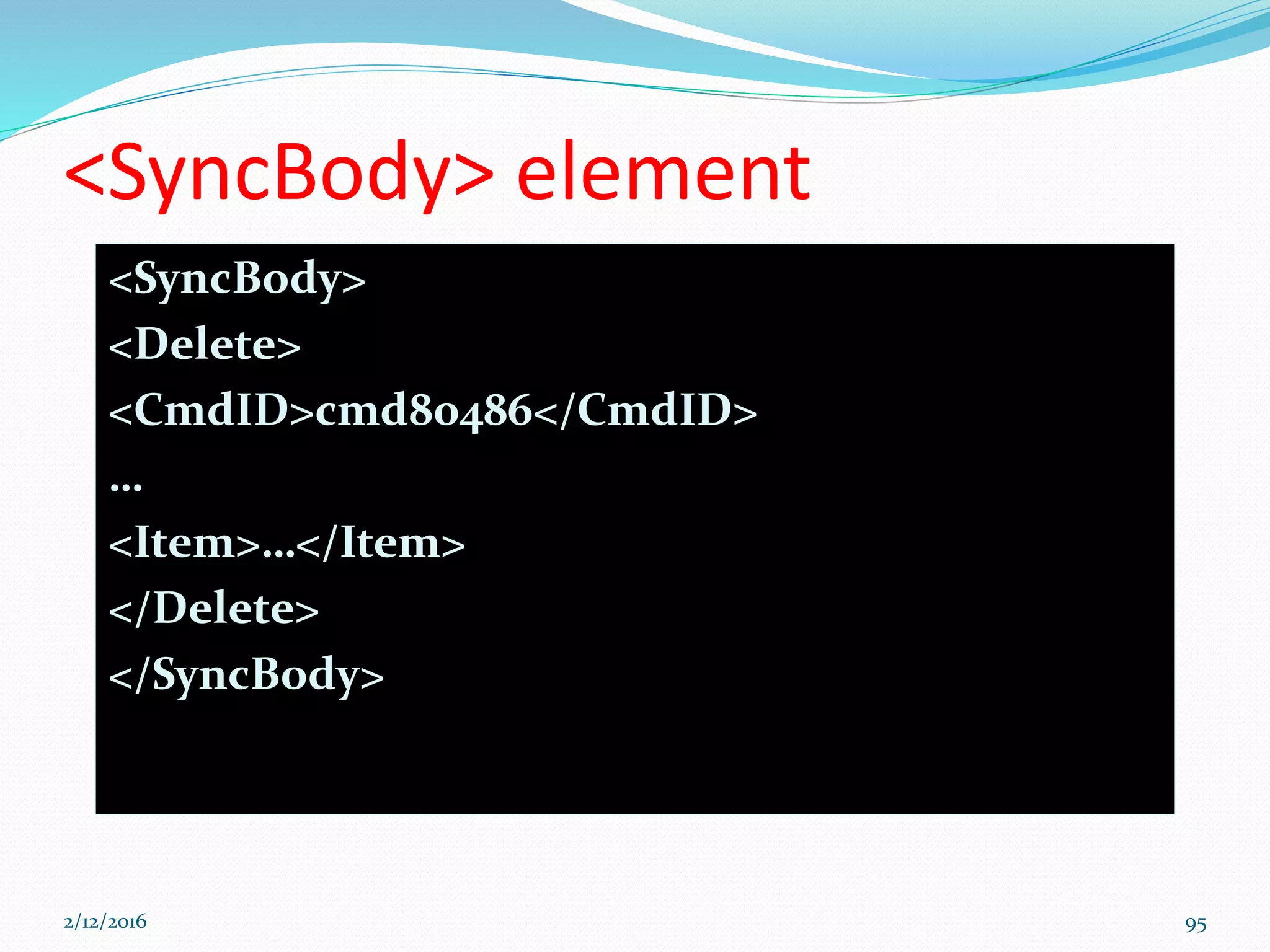 <SyncBody> element

<SyncBody>
<Delete>
<CmdID>cmd80486</CmdID>
…
<Item>…</Item>
</Delete>
</SyncBody>

2/12/2016

95